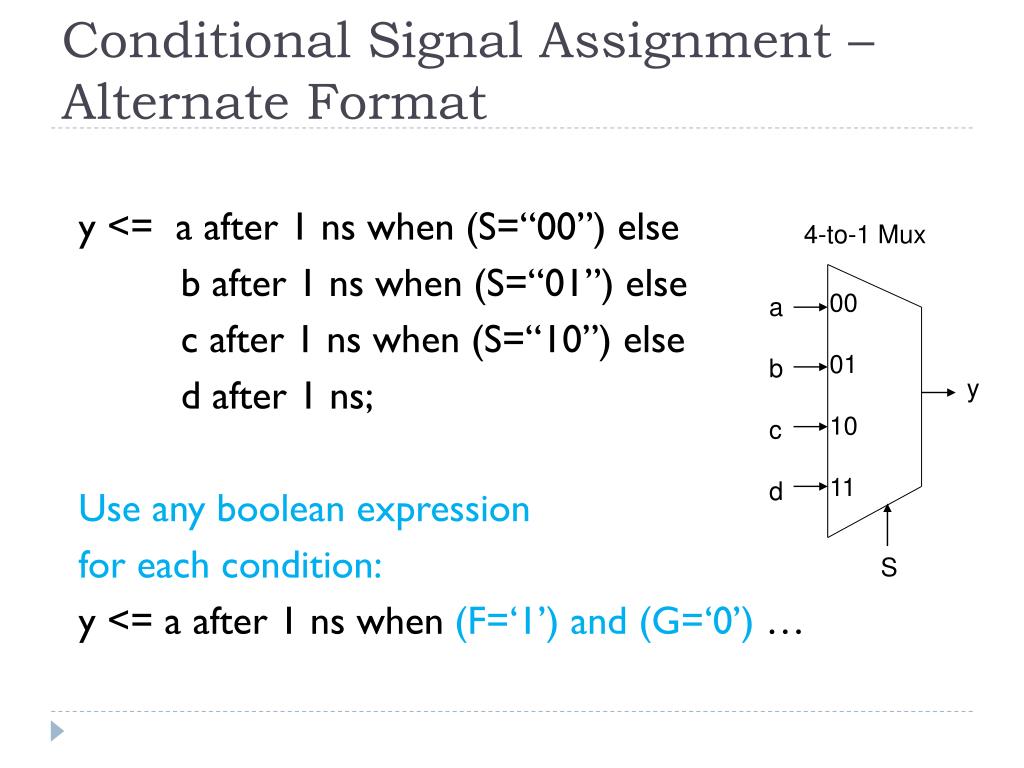 Conditional Signal Assignment – Alternate Format

y <= a after 1 ns when (S=“00”) else
b after 1 ns when (S=“01”) else
c after 1 ns when (S=“10”) else
d after 1 ns;

Use any boolean expression
for each condition:
y <= a after 1 ns when (F=‘1’) and (G=‘0’) …

4-to-1 Mux
a
00
b
01
c
10
d
11
y
S